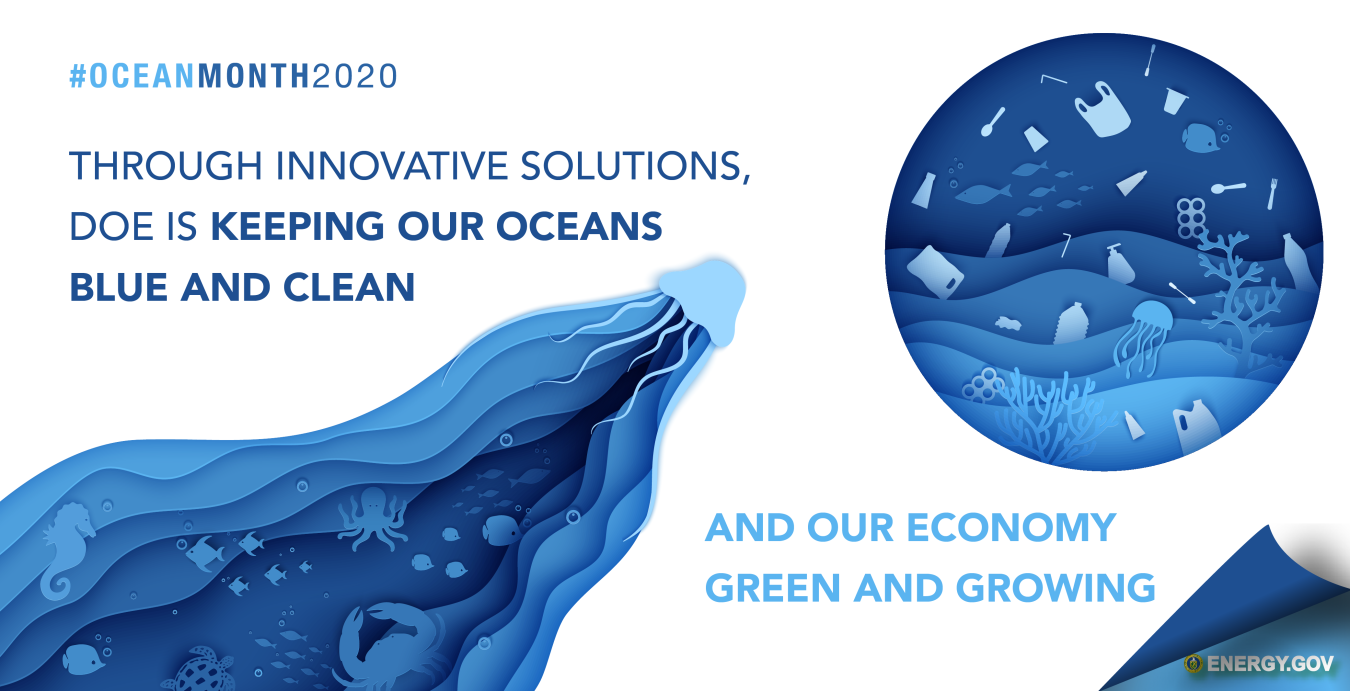 #OCEANMONTH2020

THROUGH INNOVATIVE SOLUTIONS, DOE IS KEEPING OUR OCEANS BLUE AND CLEAN

AND OUR ECONOMY GREEN AND GROWING

ENERGY.GOV